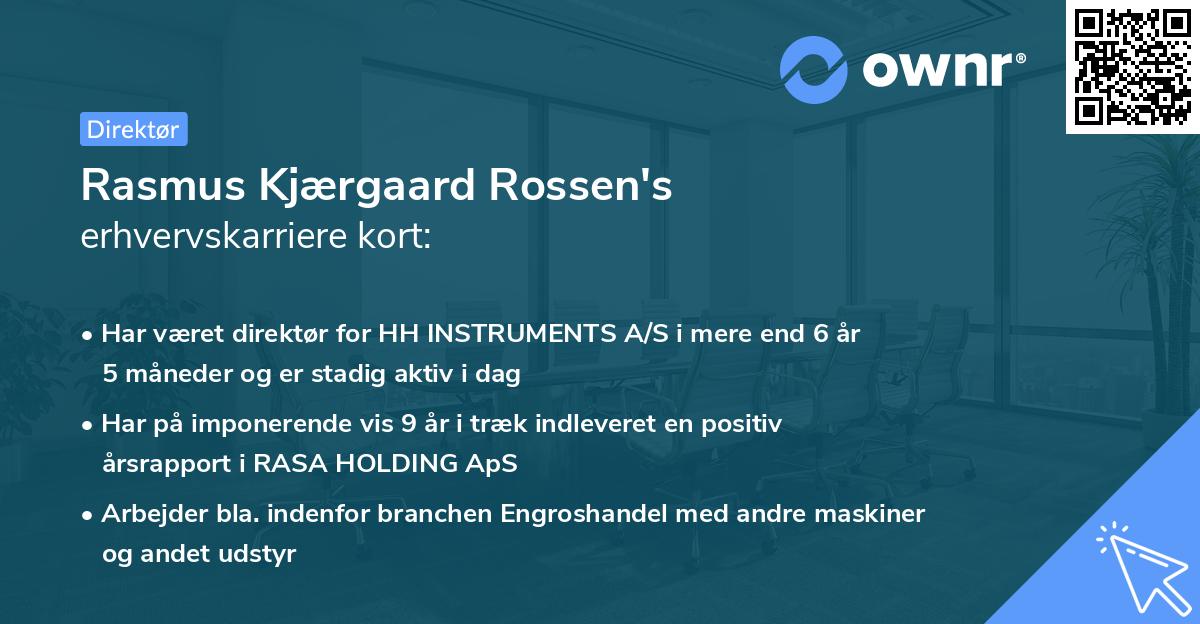 ownr®

Direktør

Rasmus Kjærgaard Rossen's
erhvervskarriere kort:

• Har været direktør for HH INSTRUMENTS A/S i mere end 6 år 5 måneder og er stadig aktiv i dag
• Har på imponerende vis 9 år i træk indleveret en positiv årsrapport i RASA HOLDING ApS
• Arbejder bla. indenfor branchen Engroshandel med andre maskiner og andet udstyr